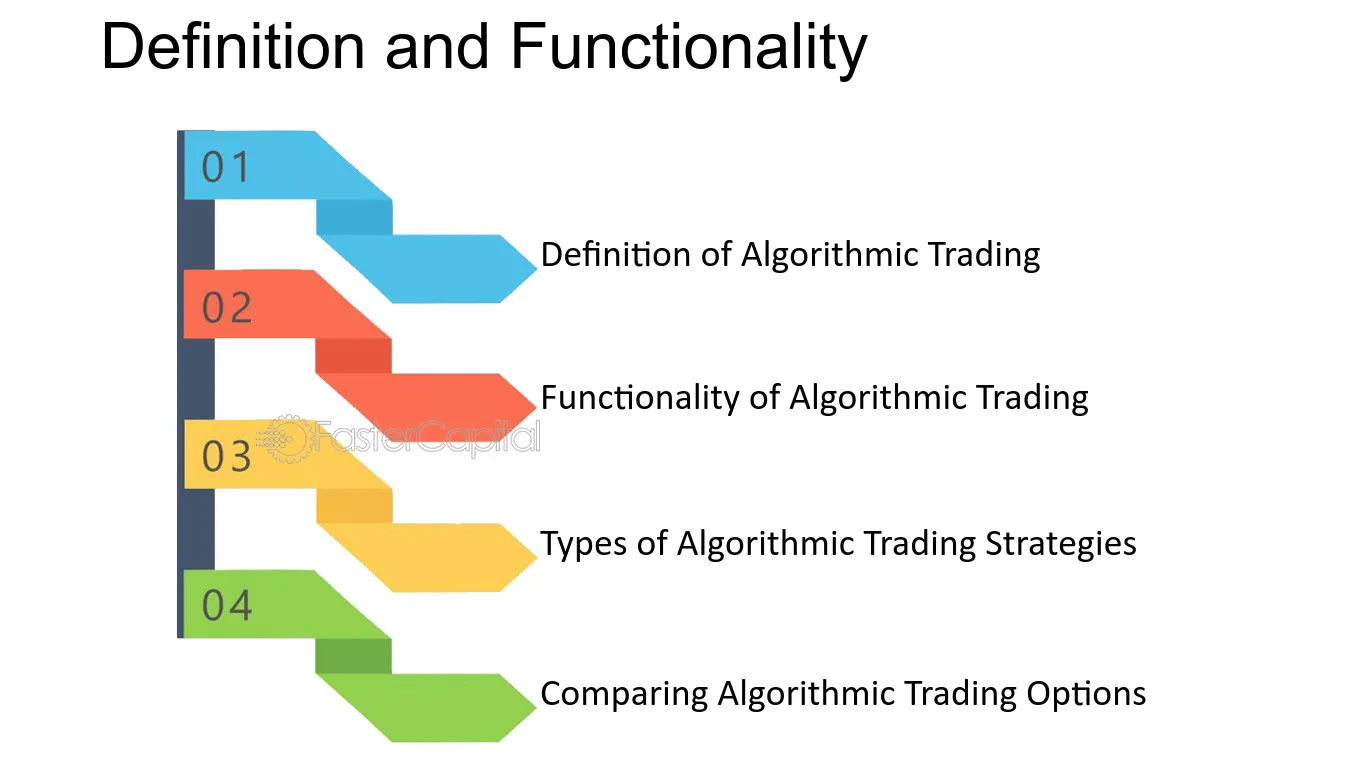 Definition and Functionality

01

Definition of Algorithmic Trading

02

Functionality of Algorithmic Trading

03

Types of Algorithmic Trading Strategies

04

Comparing Algorithmic Trading Options

FasterCapital